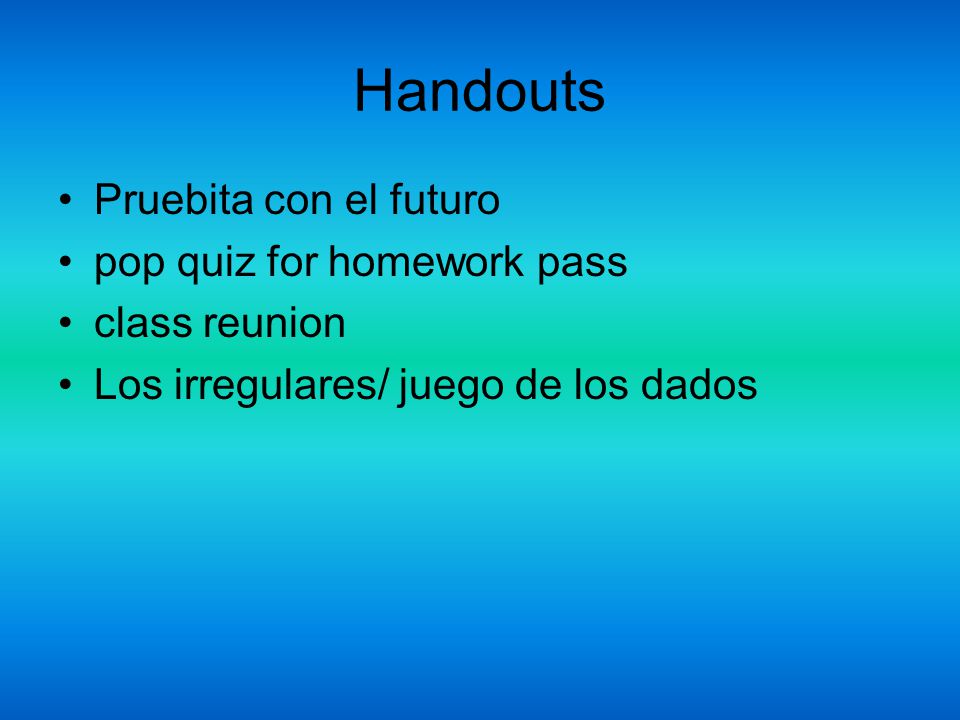 Handouts

• Pruebita con el futuro
• pop quiz for homework pass
• class reunion
• Los irregulares/ juego de los dados